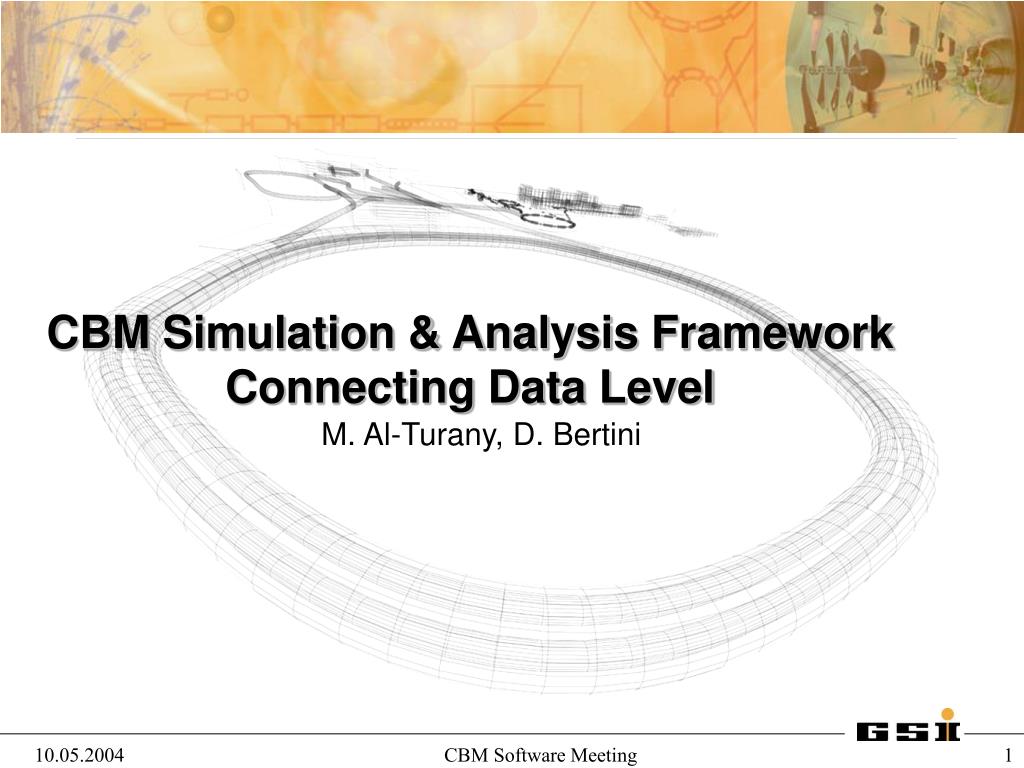 CBM Simulation & Analysis Framework
Connecting Data Level

M. Al-Turany, D. Bertini

GSI

10.05.2004

CBM Software Meeting

1